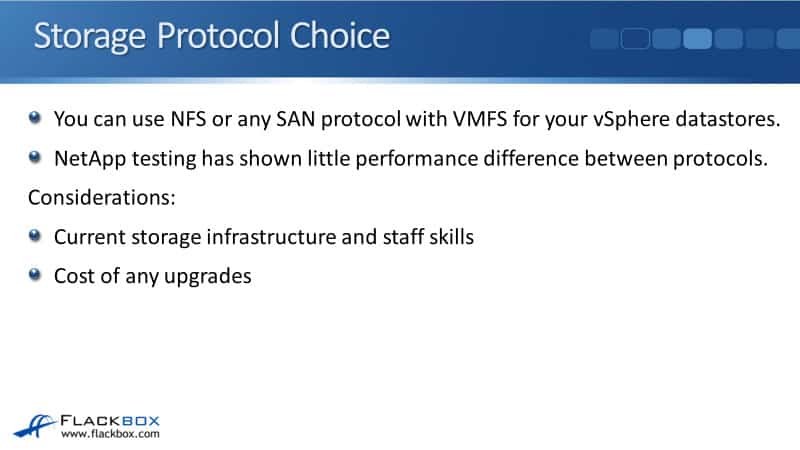 Storage Protocol Choice

You can use NFS or any SAN protocol with VMFS for your vSphere datastores.

NetApp testing has shown little performance difference between protocols.

Considerations:

Current storage infrastructure and staff skills

Cost of any upgrades

FLACKBOX
www.flackbox.com